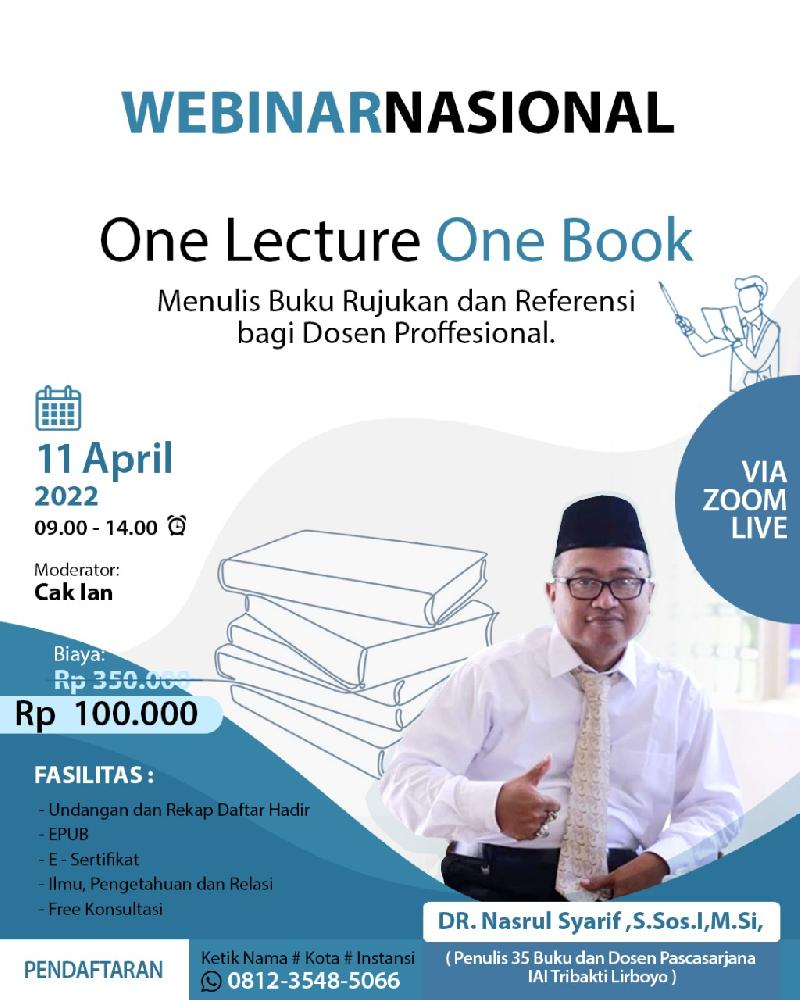 WEBINARNASIONAL

One Lecture One Book

Menulis Buku Rujukan dan Referensi bagi Dosen Proffesional.

11 April
2022
09.00 - 14.00

Moderator:
Cak Ian

VIA ZOOM LIVE

Biaya:
Rp 350.000
Rp 100.000

FASILITAS :
- Undangan dan Rekap Daftar Hadir
- EPUB
- E - Sertifikat
- Ilmu, Pengetahuan dan Relasi
- Free Konsultasi

DR. Nasrul Syarif ,S.Sos.I,M.Si,
( Penulis 35 Buku dan Dosen Pascasarjana IAI Tribakti Lirboyo )

PENDAFTARAN
Ketik Nama # Kota # Instansi
0812-3548-5066